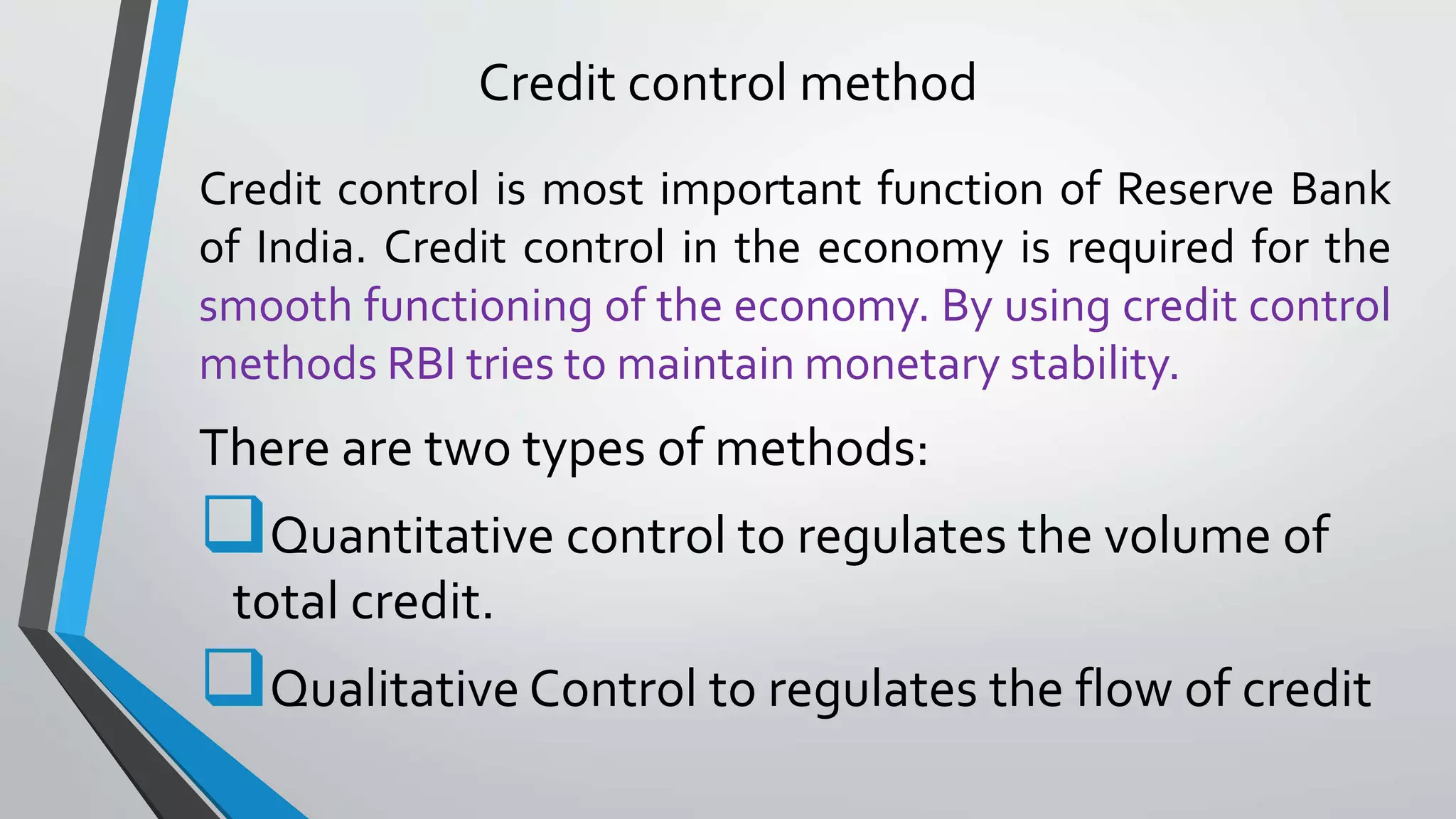 Credit control method

Credit control is most important function of Reserve Bank of India. Credit control in the economy is required for the smooth functioning of the economy. By using credit control methods RBI tries to maintain monetary stability.

There are two types of methods:

Quantitative control to regulates the volume of total credit.

Qualitative Control to regulates the flow of credit